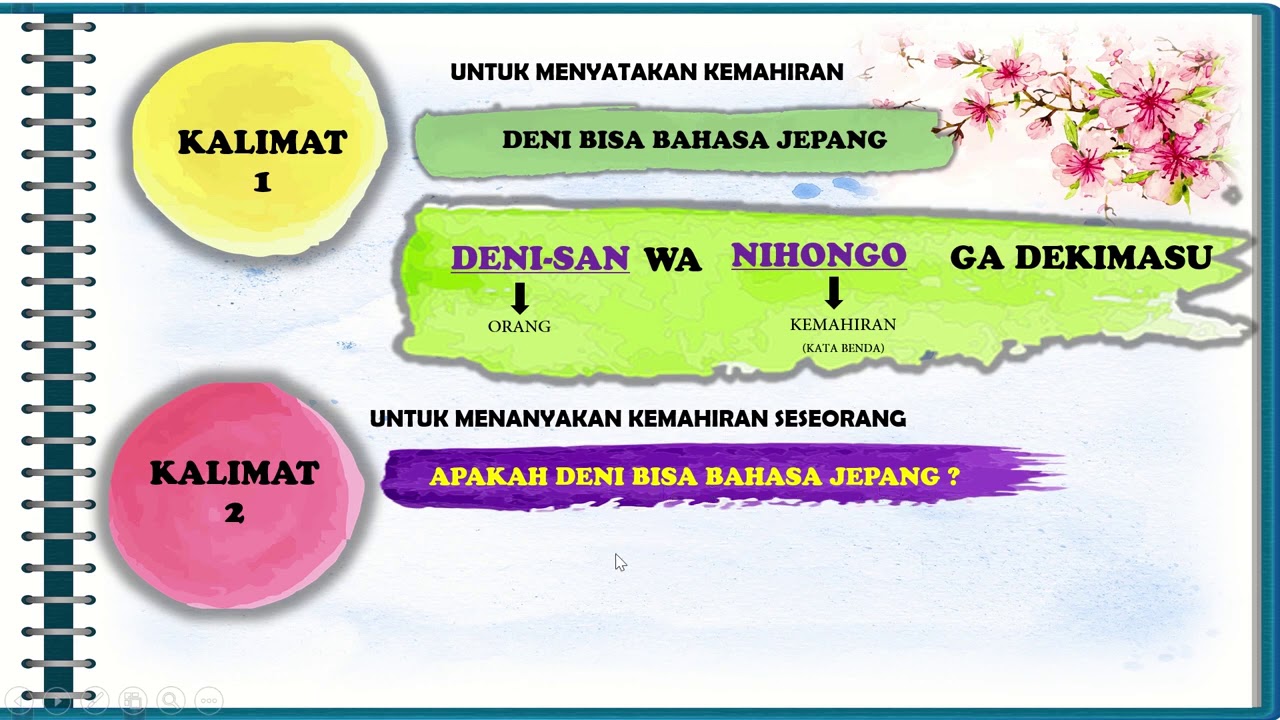 KALIMAT 1

UNTUK MENYATAKAN KEMAHIRAN

DENI BISA BAHASA JEPANG

DENI-SAN WA NIHONGO GA DEKIMASU

ORANG

KEMAHIRAN
(KATA BENDA)

KALIMAT 2

UNTUK MENANYAKAN KEMAHIRAN SESEORANG

APAKAH DENI BISA BAHASA JEPANG ?